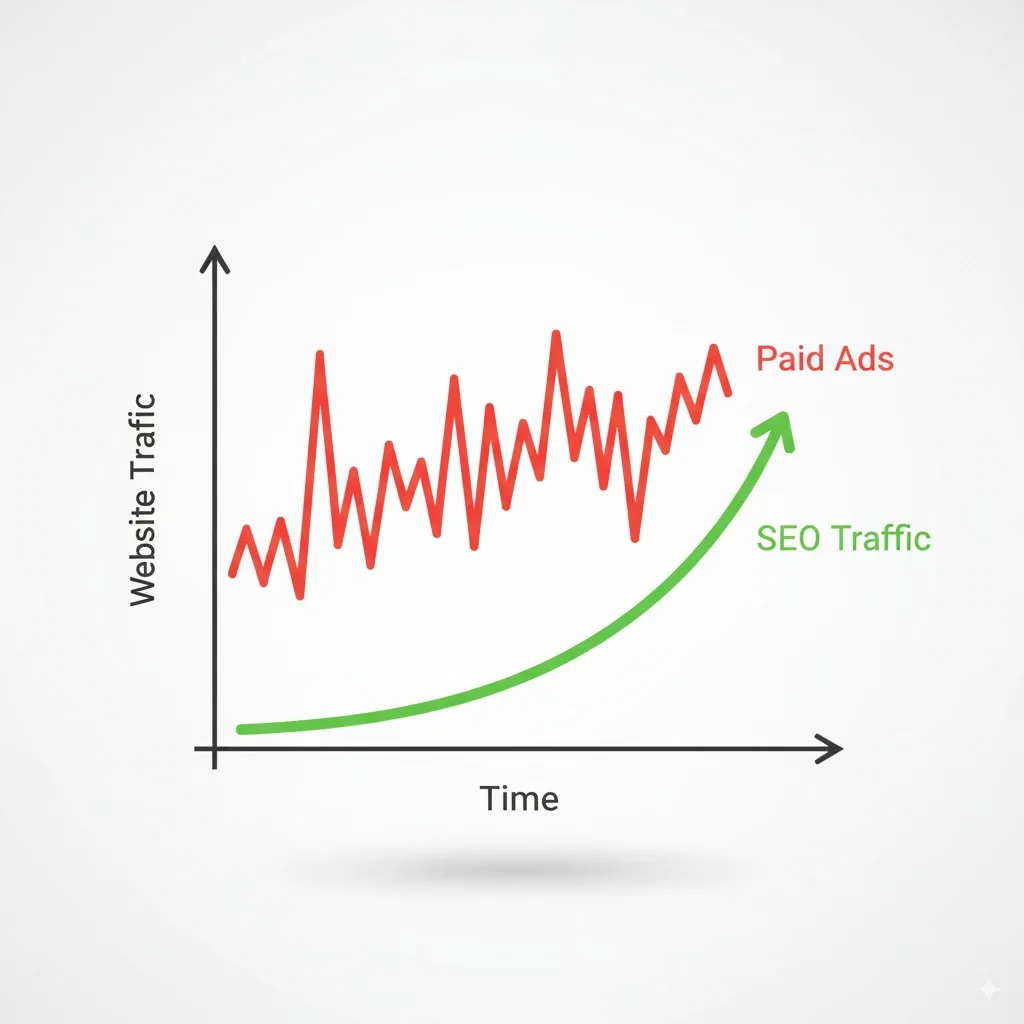 Website Trafic

Paid Ads

SEO Traffic

Time